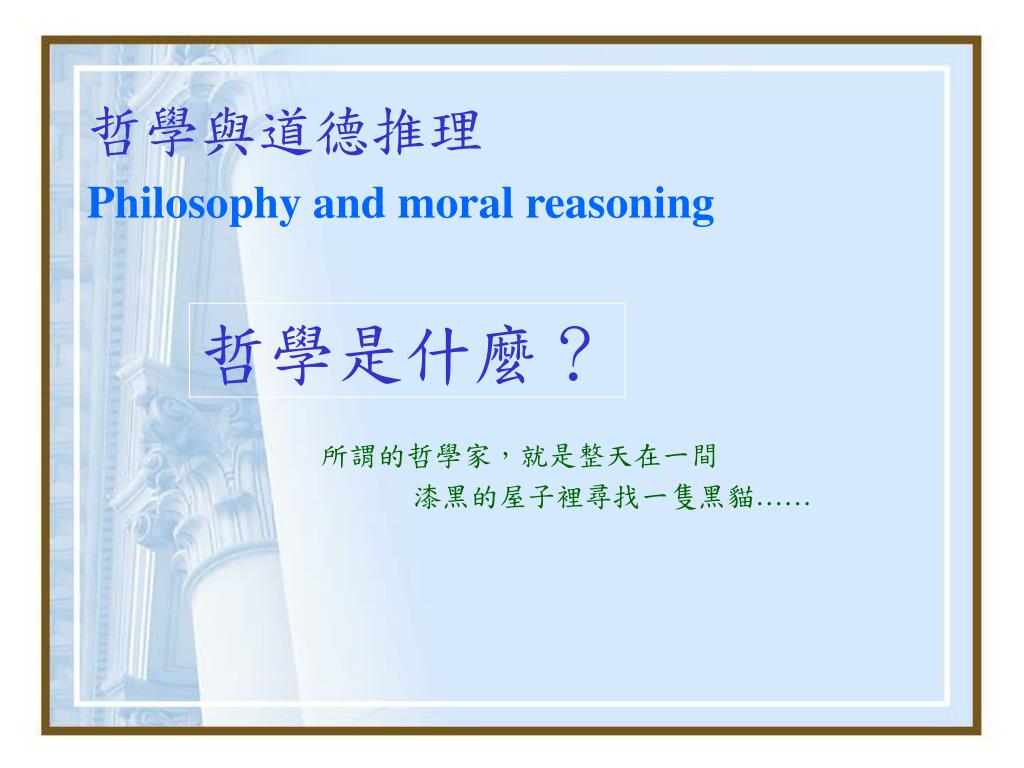 哲學與道德推理
Philosophy and moral reasoning

哲學是什麼？

所謂的哲學家，就是整天在一間
漆黑的屋子裡尋找一隻黑貓……